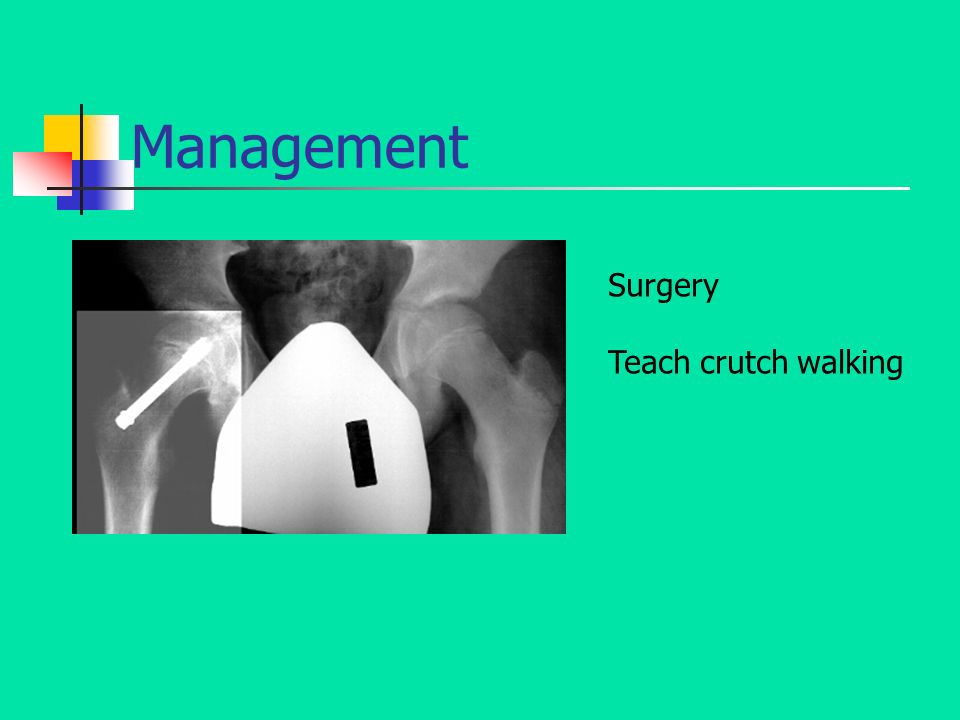 Management

Surgery

Teach crutch walking